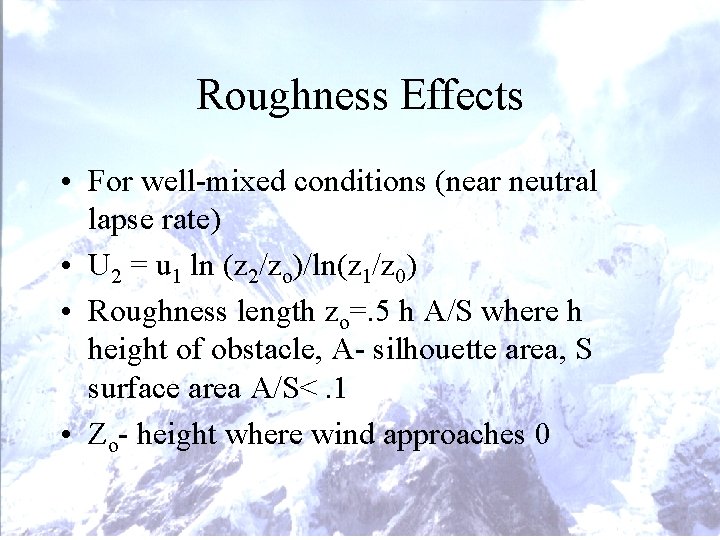 Roughness Effects

• For well-mixed conditions (near neutral lapse rate)

• $U_2 = u_1 \ln (z_2/z_o)/\ln(z_1/z_0)$

• Roughness length $z_o$=.5 h A/S where h height of obstacle, A- silhouette area, S surface area A/S< .1

• $Z_o$- height where wind approaches 0